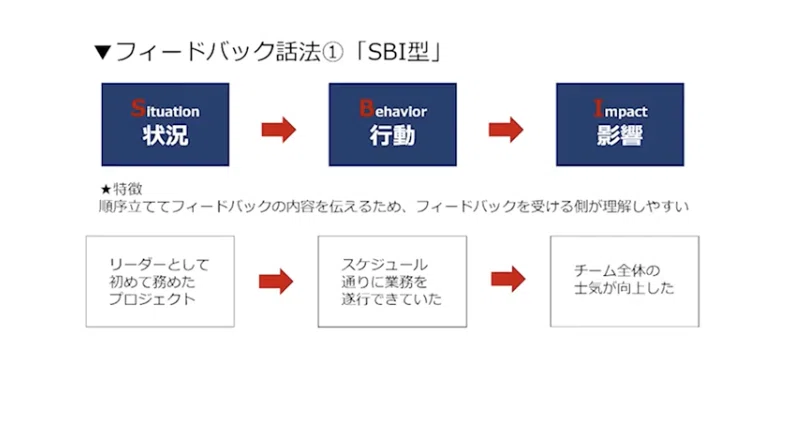 ▼フィードバック話法①「SBI型」

Situation
状況

Behavior
行動

Impact
影響

★特徴
順序立ててフィードバックの内容を伝えるため、フィードバックを受ける側が理解しやすい

リーダーとして初めて務めたプロジェクト

スケジュール通りに業務を遂行できていた

チーム全体の士気が向上した